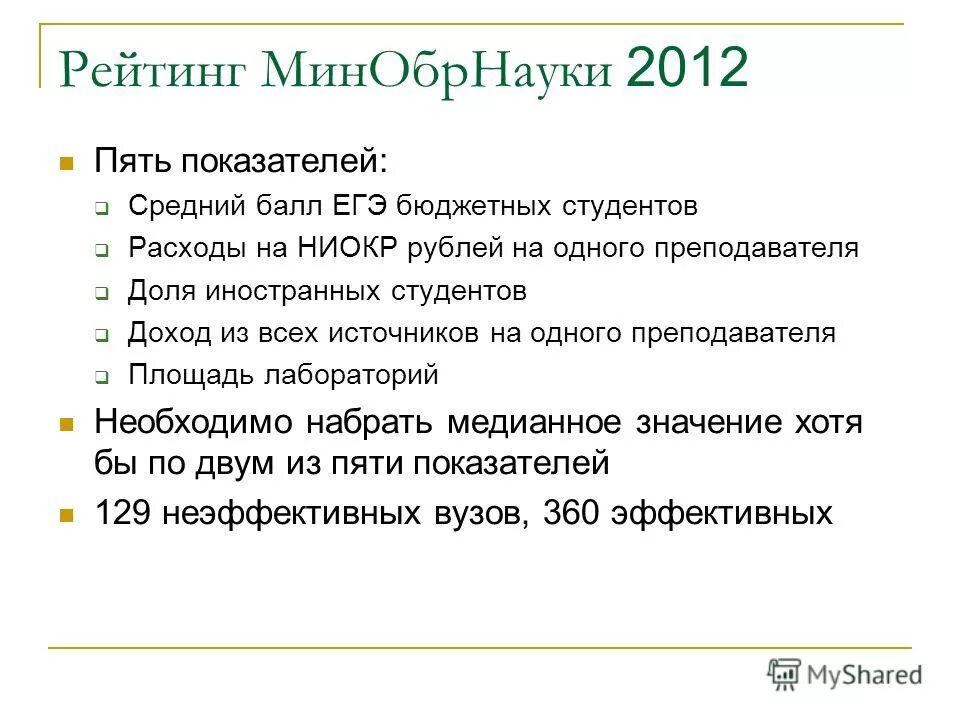 Рейтинг МинОбрНауки 2012

Пять показателей:

Средний балл ЕГЭ бюджетных студентов

Расходы на НИОКР рублей на одного преподавателя

Доля иностранных студентов

Доход из всех источников на одного преподавателя

Площадь лабораторий

Необходимо набрать медианное значение хотя бы по двум из пяти показателей

129 неэффективных вузов, 360 эффективных

MyShared